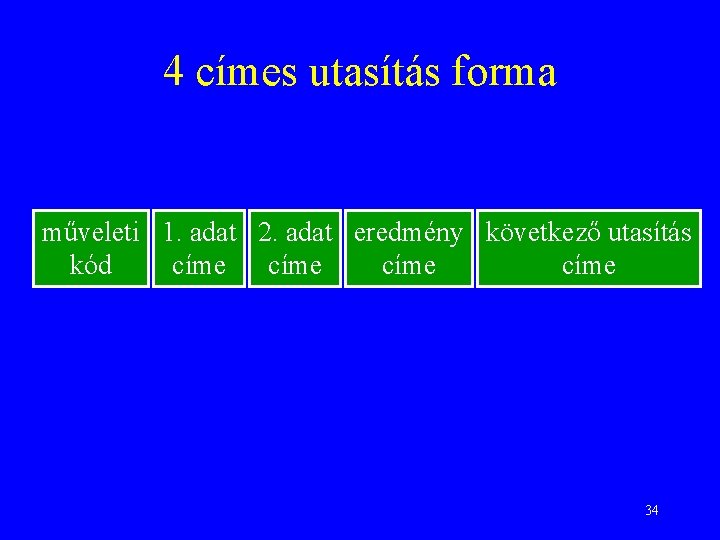 4 címes utasítás forma

| műveleti kód | 1. adat címe | 2. adat címe | eredmény címe | következő utasítás címe |
|---|---|---|---|---|

34